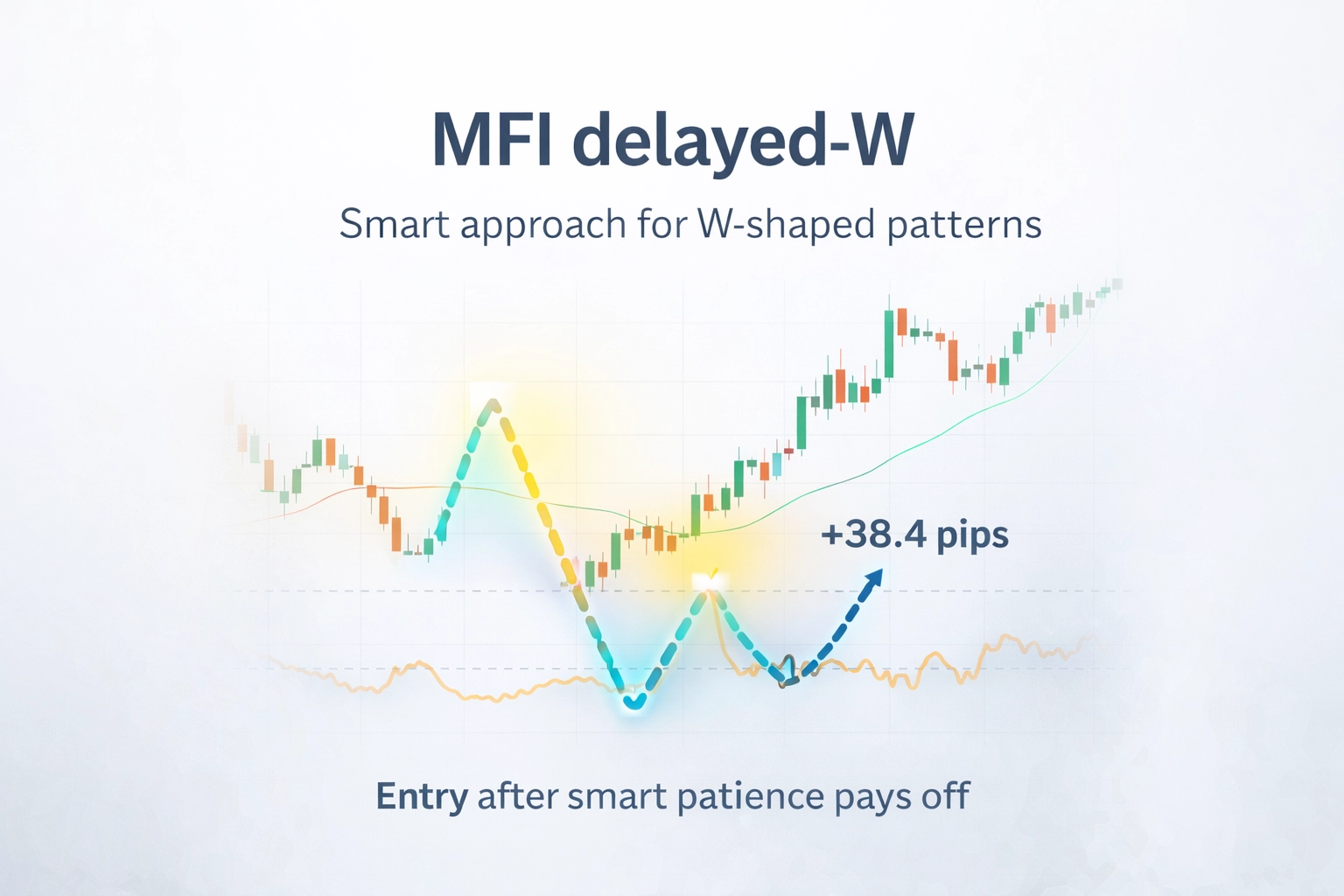 MFI delayed-W

Smart approach for W-shaped patterns

+38.4 pips

Entry after smart patience pays off